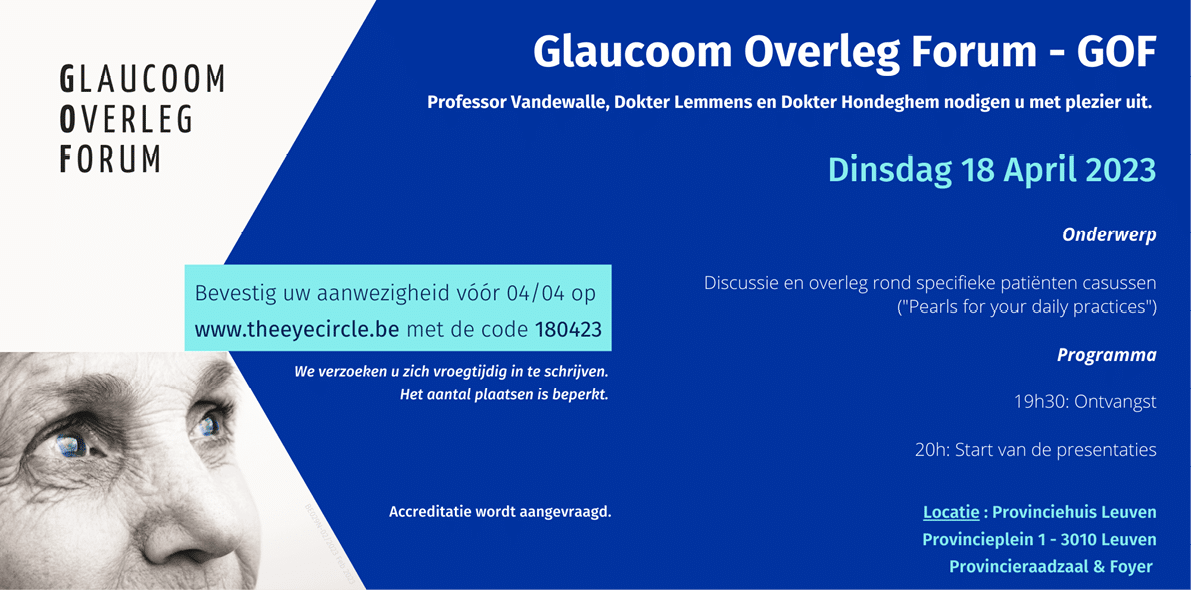 GLAUCOOM
OVERLEG
FORUM

Glaucoom Overleg Forum - GOF

Professor Vandewalle, Dokter Lemmens en Dokter Hondeghem nodigen u met plezier uit.

Dinsdag 18 April 2023

Onderwerp

Discussie en overleg rond specifieke patiënten casussen ("Pearls for your daily practices")

Programma

19h30: Ontvangst

20h: Start van de presentaties

Locatie : Provinciehuis Leuven
Provincieplein 1 - 3010 Leuven
Provincieraadzaal & Foyer

Bevestig uw aanwezigheid vóór 04/04 op www.theeyecircle.be met de code 180423

We verzoeken u zich vroegtijdig in te schrijven.
Het aantal plaatsen is beperkt.

Accreditatie wordt aangevraagd.